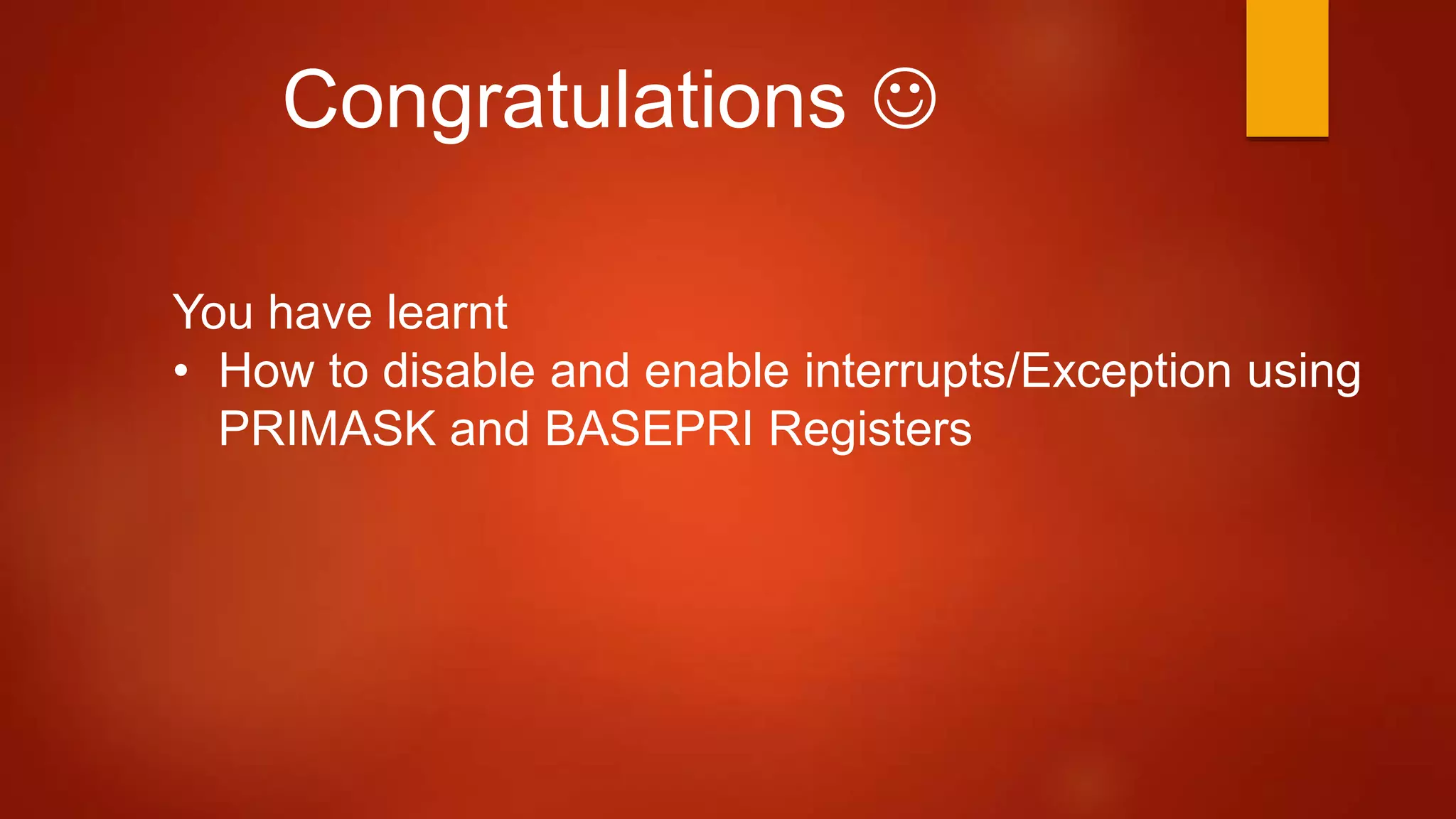 Congratulations ☺

You have learnt
• How to disable and enable interrupts/Exception using PRIMASK and BASEPRI Registers